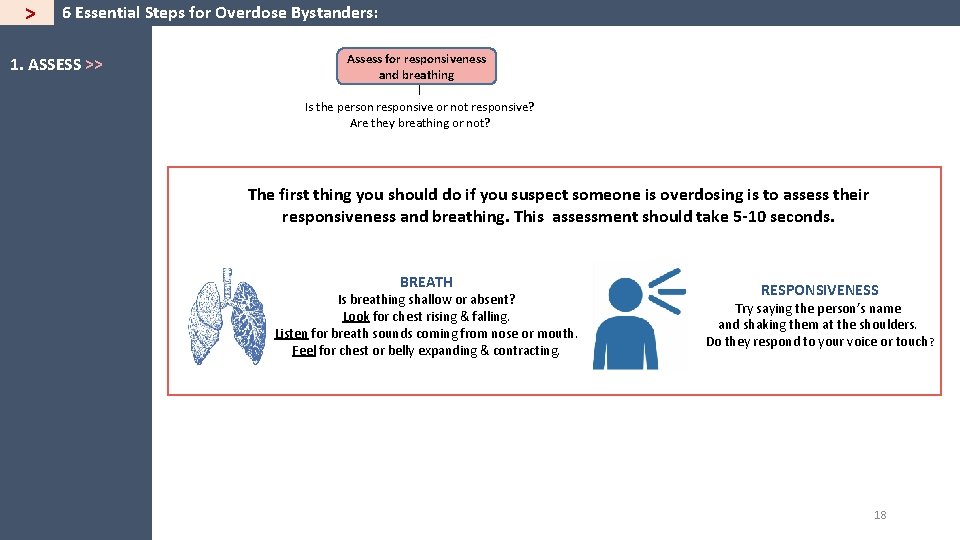 > 6 Essential Steps for Overdose Bystanders:

1. ASSESS >>

Assess for responsiveness and breathing

Is the person responsive or not responsive?
Are they breathing or not?

The first thing you should do if you suspect someone is overdosing is to assess their responsiveness and breathing. This assessment should take 5-10 seconds.

BREATH
Is breathing shallow or absent?
Look for chest rising & falling.
Listen for breath sounds coming from nose or mouth.
Feel for chest or belly expanding & contracting.

RESPONSIVENESS
Try saying the person's name and shaking them at the shoulders.
Do they respond to your voice or touch?

18